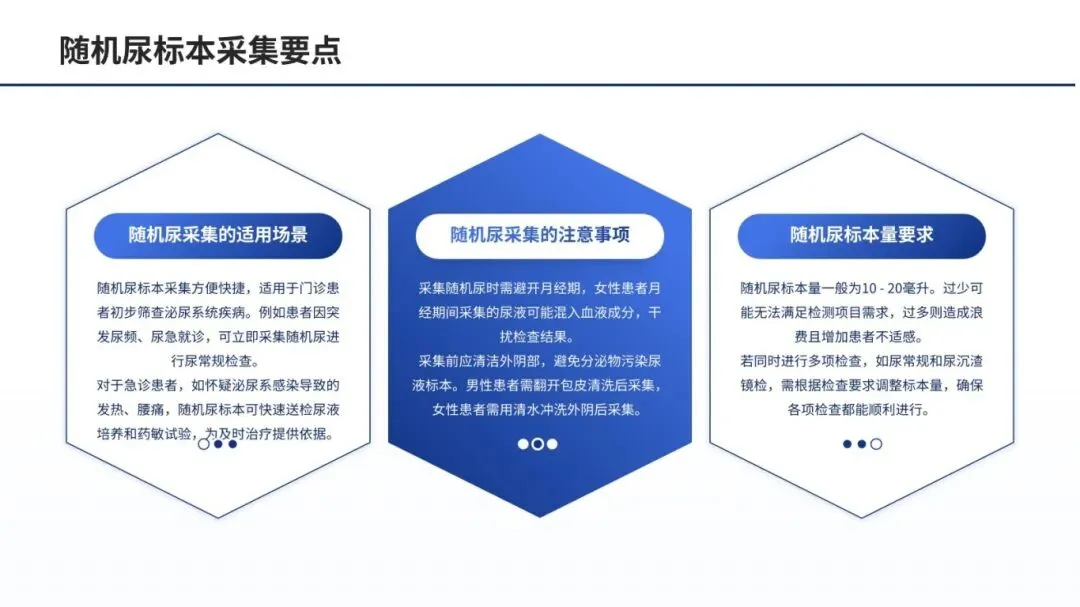 随机尿标本采集要点

随机尿采集的适用场景

随机尿标本采集方便快捷，适用于门诊患者初步筛查泌尿系统疾病。例如患者因突发尿频、尿急就诊，可立即采集随机尿进行尿常规检查。

对于急诊患者，如怀疑泌尿系感染导致的发热、腰痛，随机尿标本可快速送检尿液培养和药敏试验，为及时治疗提供依据。

随机尿采集的注意事项

采集随机尿时需避开月经期，女性患者月经期间采集的尿液可能混入血液成分，干扰检查结果。

采集前应清洁外阴部，避免分泌物污染尿液标本。男性患者需翻开包皮清洗后采集，女性患者需用清水冲洗外阴后采集。

随机尿标本量要求

随机尿标本量一般为10 - 20毫升。过少可能无法满足检测项目需求，过多则造成浪费且增加患者不适感。

若同时进行多项检查，如尿常规和尿沉渣镜检，需根据检查要求调整标本量，确保各项检查都能顺利进行。